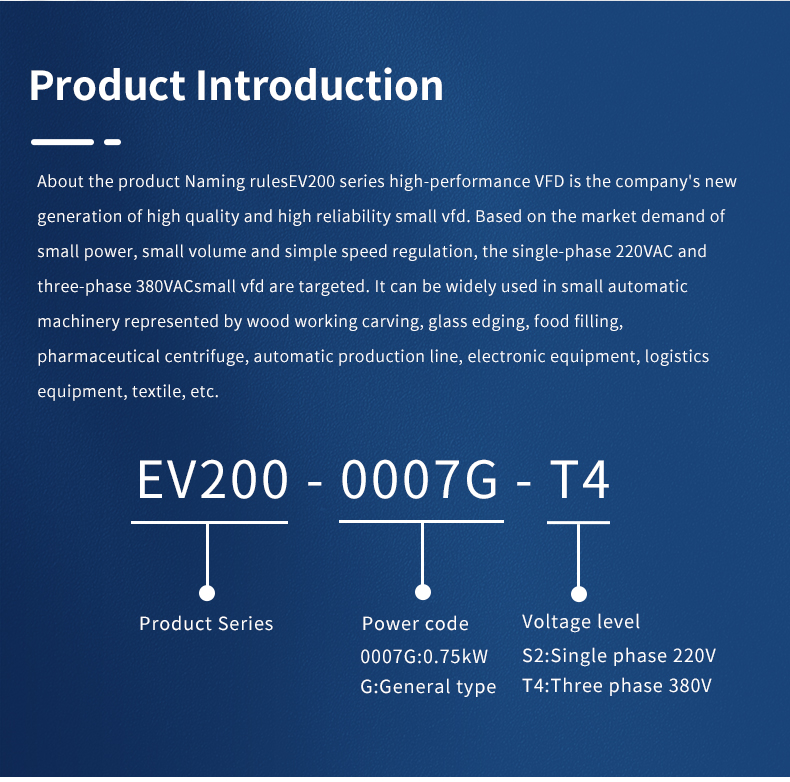 Product Introduction

About the product Naming rulesEV200 series high-performance VFD is the company's new generation of high quality and high reliability small vfd. Based on the market demand of small power, small volume and simple speed regulation, the single-phase 220VAC and three-phase 380VACsmall vfd are targeted. It can be widely used in small automatic machinery represented by wood working carving, glass edging, food filling, pharmaceutical centrifuge, automatic production line, electronic equipment, logistics equipment, textile, etc.

EV200 - 0007G - T4

Product Series

Power code
0007G:0.75kW
G:General type

Voltage level
S2:Single phase 220V
T4:Three phase 380V